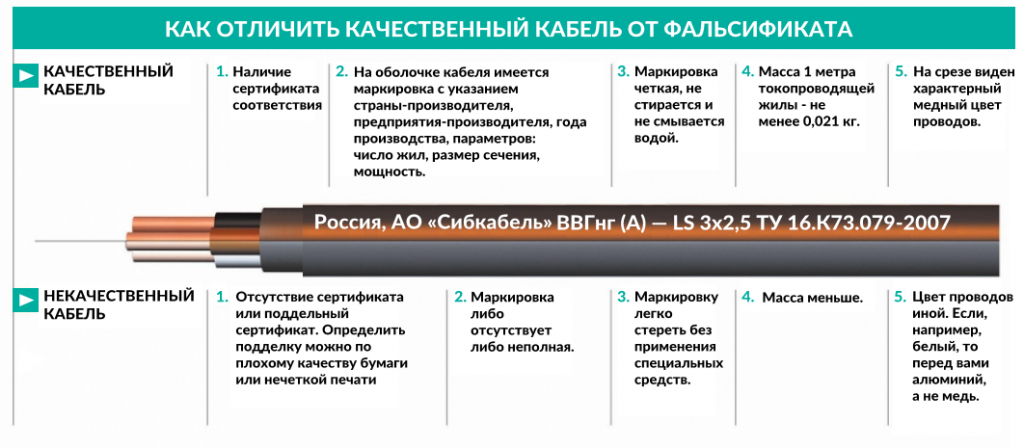 КАК ОТЛИЧИТЬ КАЧЕСТВЕННЫЙ КАБЕЛЬ ОТ ФАЛЬСИФИКАТА

КАЧЕСТВЕННЫЙ КАБЕЛЬ

1. Наличие сертификата соответствия

2. На оболочке кабеля имеется маркировка с указанием страны-производителя, предприятия-производителя, года производства, параметров: число жил, размер сечения, мощность.

3. Маркировка четкая, не стирается и не смывается водой.

4. Масса 1 метра токопроводящей жилы - не менее 0,021 кг.

5. На срезе виден характерный медный цвет проводов.

Россия, АО «Сибкабель» ВВГнг (А) — LS 3х2,5 ТУ 16.К73.079-2007

НЕКАЧЕСТВЕННЫЙ КАБЕЛЬ

1. Отсутствие сертификата или поддельный сертификат. Определить подделку можно по плохому качеству бумаги или нечеткой печати

2. Маркировка либо отсутствует либо неполная.

3. Маркировку легко стереть без применения специальных средств.

4. Масса меньше.

5. Цвет проводов иной. Если, например, белый, то перед вами алюминий, а не медь.